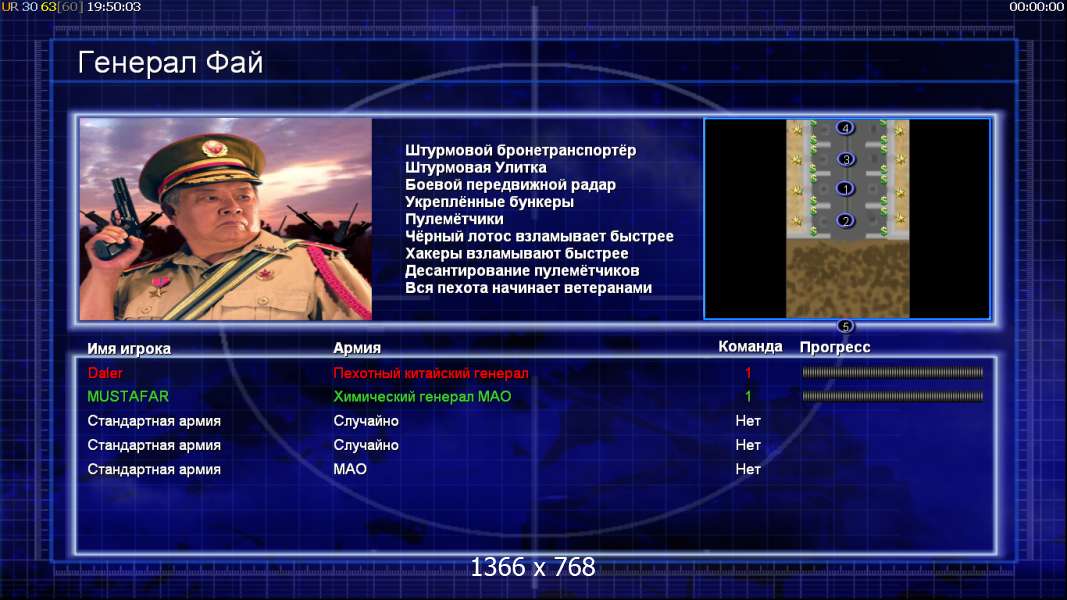 UR 30 63[60] 19:50:03

00:00:00

Генерал Фай

Штурмовой бронетранспортёр
Штурмовая Улитка
Боевой передвижной радар
Укреплённые бункеры
Пулемётчики
Чёрный лотос взламывает быстрее
Хакеры взламывают быстрее
Десантирование пулемётчиков
Вся пехота начинает ветеранами

4
3
1
2
5

| Имя игрока | Армия | Команда | Прогресс |
|---|---|---|---|
| Dafer | Пехотный китайский генерал | 1 | |
| MUSTAFAR | Химический генерал МАО | 1 | |
| Стандартная армия | Случайно | Нет | |
| Стандартная армия | Случайно | Нет | |
| Стандартная армия | МАО | Нет | |

1366 x 768